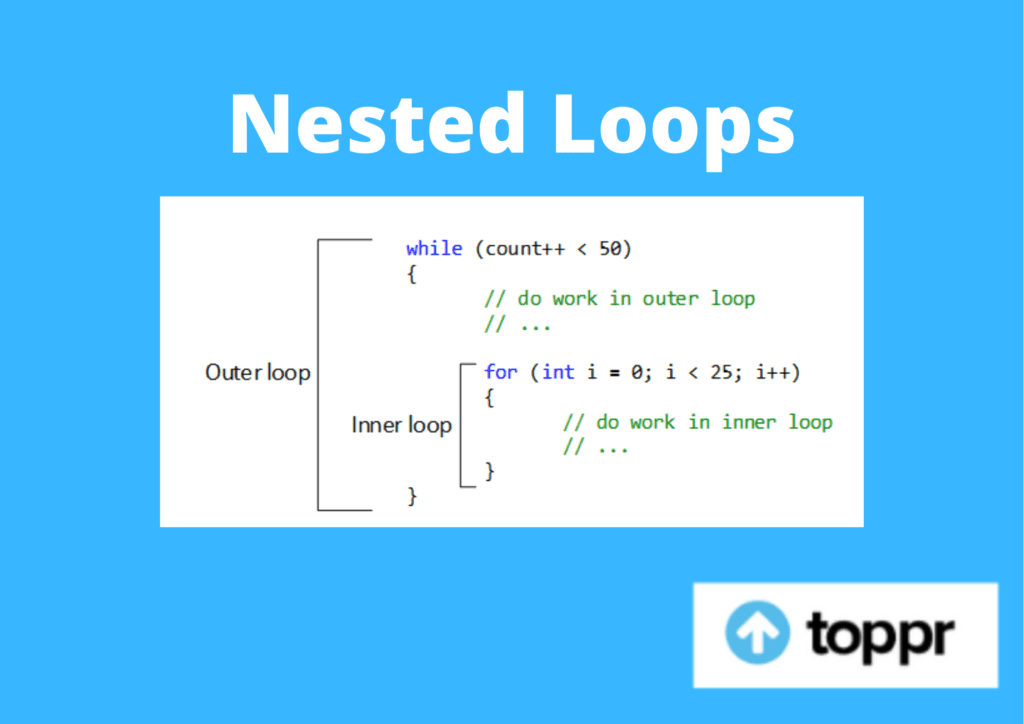 Nested Loops

Outer loop

while (count++ < 50)
{
// do work in outer loop
// ...

Inner loop

for (int i = 0; i < 25; i++)
{
// do work in inner loop
// ...
}
}

toppr